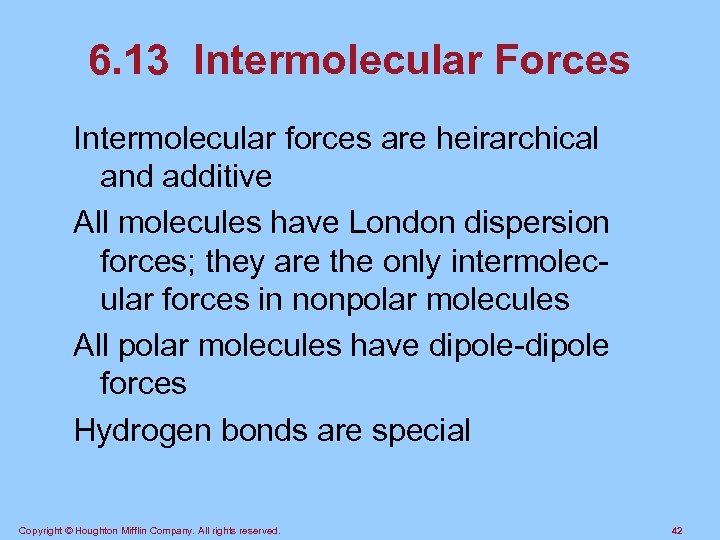 6.13 Intermolecular Forces

Intermolecular forces are heirarchical and additive

All molecules have London dispersion forces; they are the only intermolecular forces in nonpolar molecules

All polar molecules have dipole-dipole forces

Hydrogen bonds are special

Copyright © Houghton Mifflin Company. All rights reserved.

42